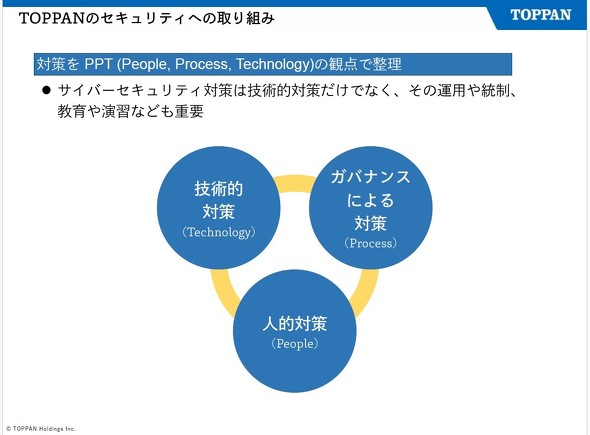 TOPPANのセキュリティへの取り組み

TOPPAN

対策を PPT (People, Process, Technology)の観点で整理

● サイバーセキュリティ対策は技術的対策だけでなく、その運用や統制、教育や演習なども重要

技術的
対策
(Technology)

ガバナンス
による
対策
(Process)

人的対策
(People)

© TOPPAN Holdings Inc.